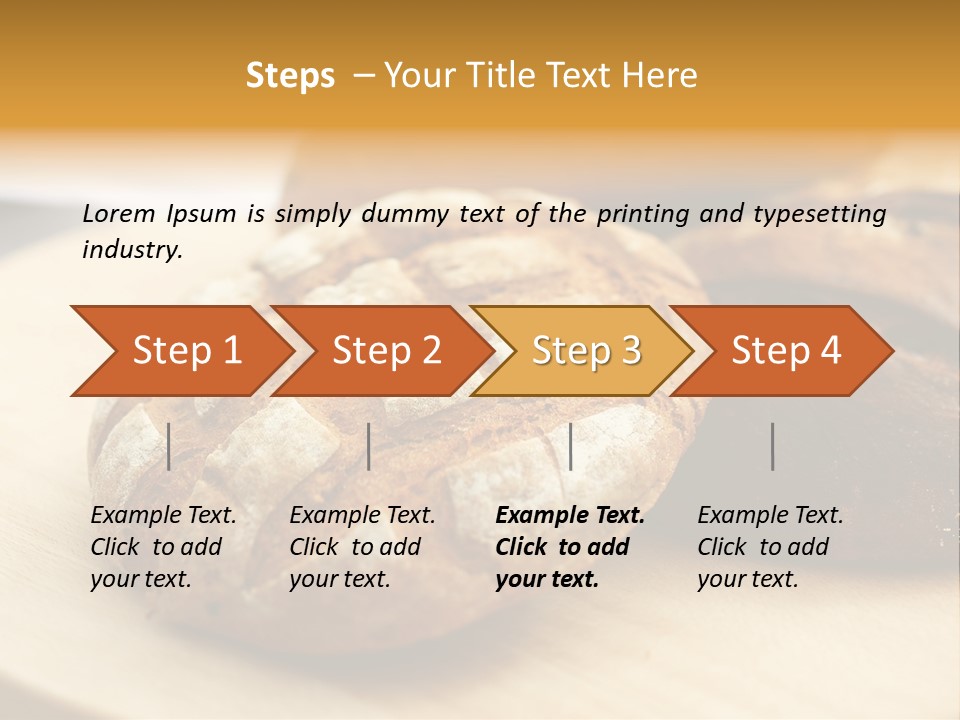 Steps – Your Title Text Here

Lorem Ipsum is simply dummy text of the printing and typesetting industry.

Step 1

Step 2

Step 3

Step 4

Example Text. Click to add your text.

Example Text. Click to add your text.

Example Text. Click to add your text.

Example Text. Click to add your text.